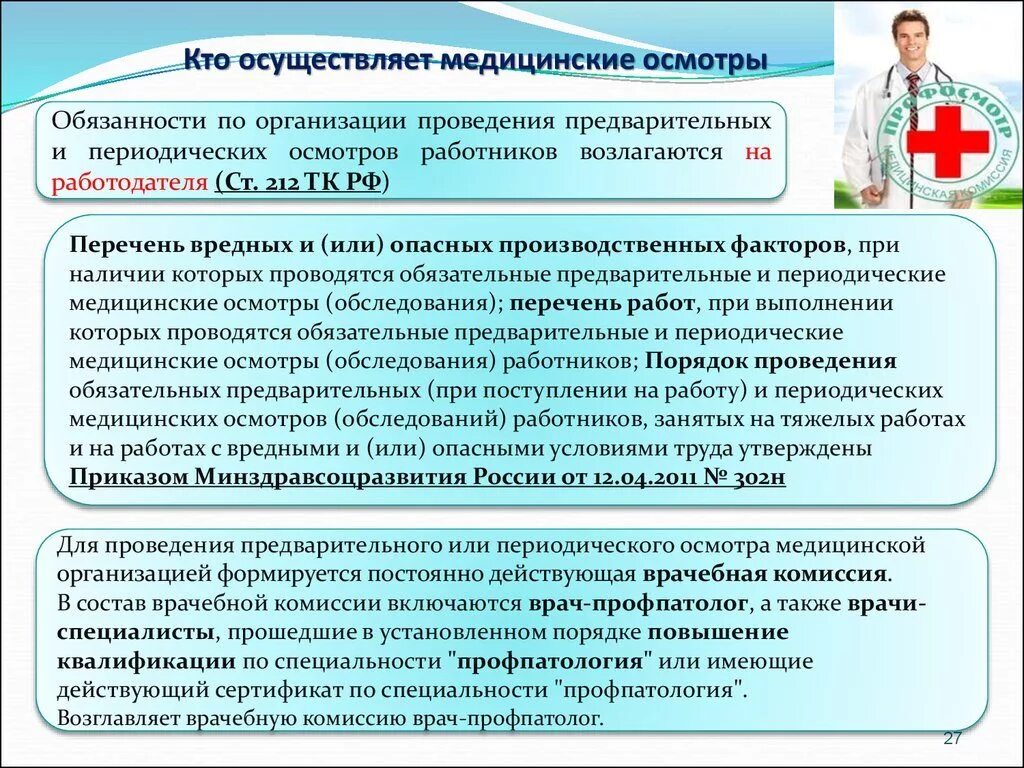 Кто осуществляет медицинские осмотры

ПРОФОСМОТР
МЕДИЦИНСКАЯ КОМИССИЯ

Обязанности по организации проведения предварительных и периодических осмотров работников возлагаются на работодателя (Ст. 212 ТК РФ)

Перечень вредных и (или) опасных производственных факторов, при наличии которых проводятся обязательные предварительные и периодические медицинские осмотры (обследования); перечень работ, при выполнении которых проводятся обязательные предварительные и периодические медицинские осмотры (обследования) работников; Порядок проведения обязательных предварительных (при поступлении на работу) и периодических медицинских осмотров (обследований) работников, занятых на тяжелых работах и на работах с вредными и (или) опасными условиями труда утверждены Приказом Минздравсоцразвития России от 12.04.2011 № 302н

Для проведения предварительного или периодического осмотра медицинской организацией формируется постоянно действующая врачебная комиссия.
В состав врачебной комиссии включаются врач-профпатолог, а также врачи-специалисты, прошедшие в установленном порядке повышение квалификации по специальности "профпатология" или имеющие действующий сертификат по специальности "профпатология".
Возглавляет врачебную комиссию врач-профпатолог.

27